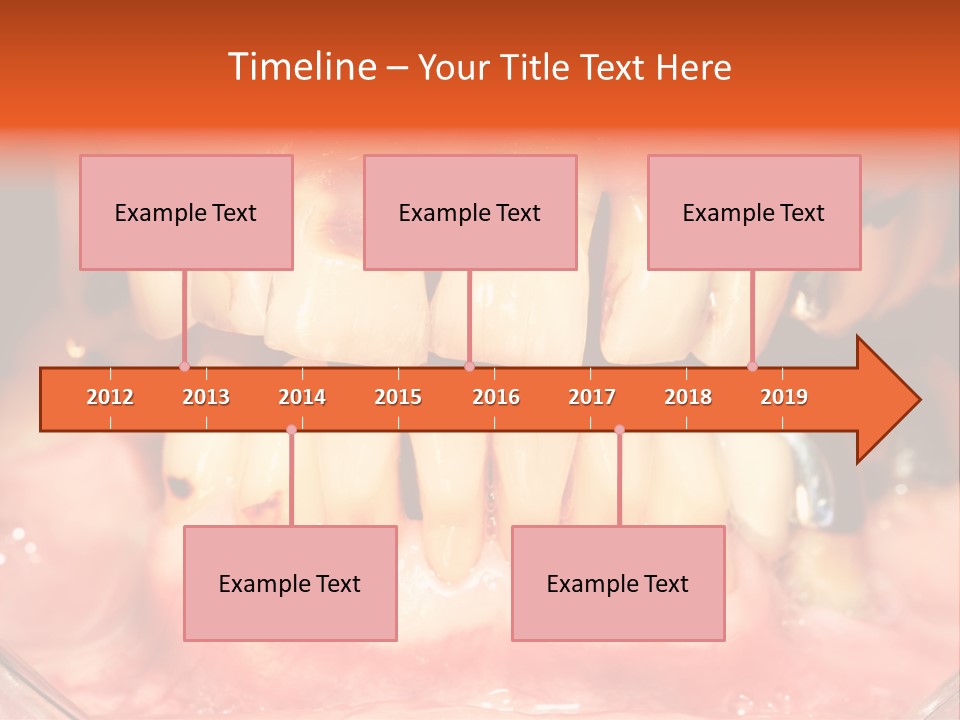 Timeline – Your Title Text Here

Example Text

Example Text

Example Text

2012
2013
2014
2015
2016
2017
2018
2019

Example Text

Example Text